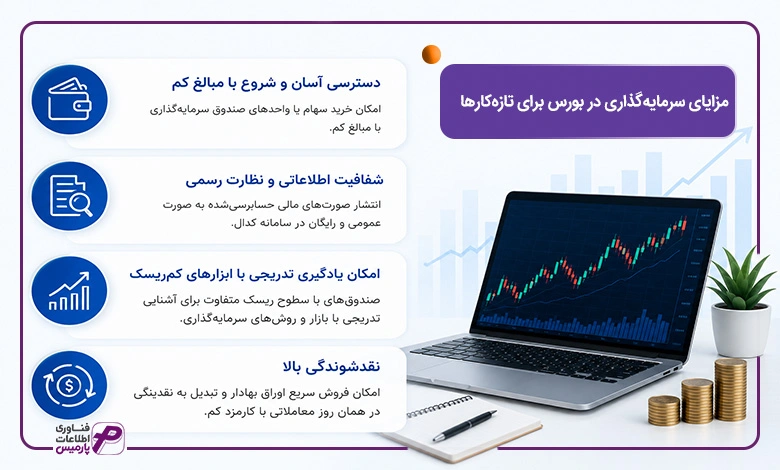 مزایای سرمایه‌گذاری در بورس برای تازه‌کارها

دسترسی آسان و شروع با مبالغ کم

امکان خرید سهام یا واحدهای صندوق سرمایه‌گذاری با مبالغ کم.

شفافیت اطلاعاتی و نظارت رسمی

انتشار صورت‌های مالی حسابرسی‌شده به صورت عمومی و رایگان در سامانه کدال.

امکان یادگیری تدریجی با ابزارهای کم‌ریسک

صندوق‌های با سطوح ریسک متفاوت برای آشنایی تدریجی با بازار و روش‌های سرمایه‌گذاری.

نقدشوندگی بالا

امکان فروش سریع اوراق بهادار و تبدیل به نقدینگی در همان روز معاملاتی با کارمزد کم.

فناوری اطلاعات پارمیس